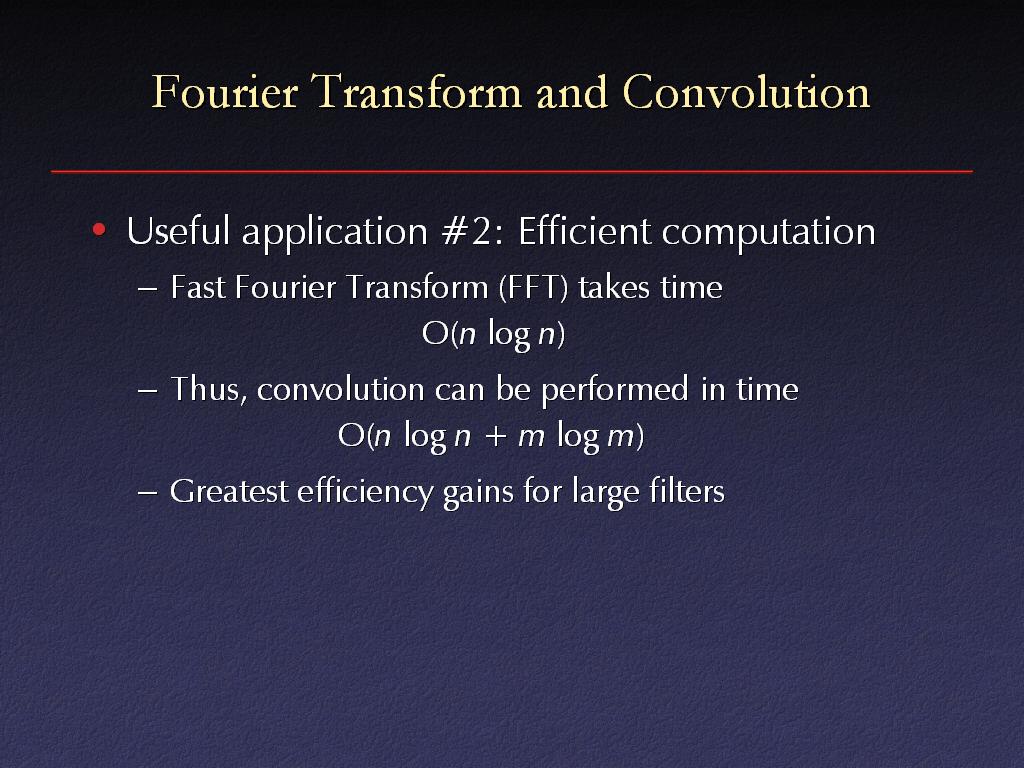 Fourier Transform and Convolution

• Useful application #2: Efficient computation

– Fast Fourier Transform (FFT) takes time

$O(n \log n)$

– Thus, convolution can be performed in time

$O(n \log n + m \log m)$

– Greatest efficiency gains for large filters